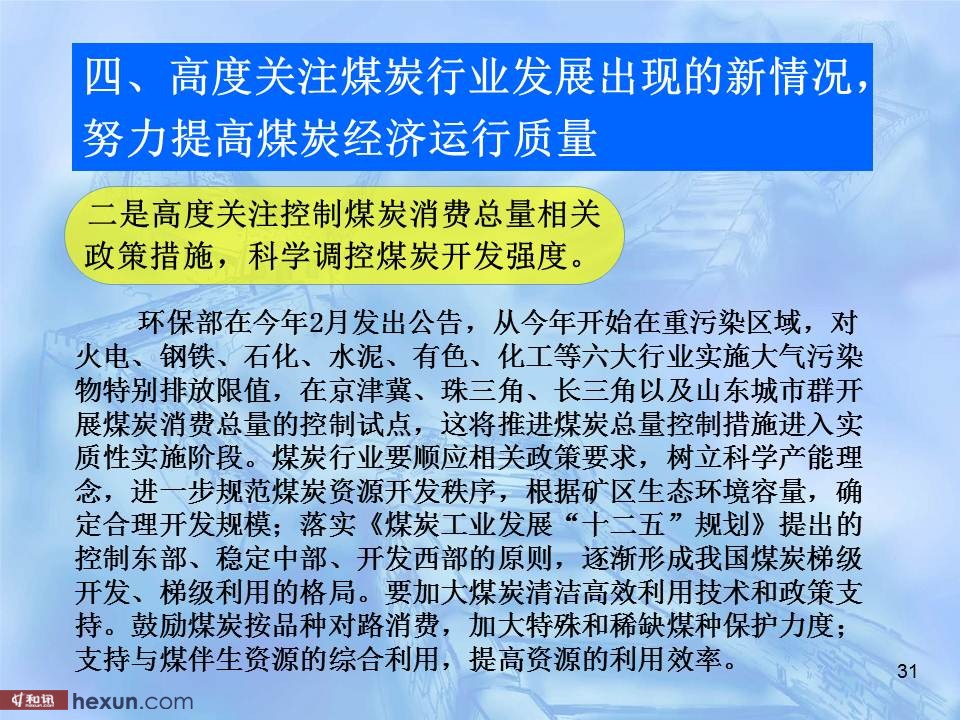 四、高度关注煤炭行业发展出现的新情况，努力提高煤炭经济运行质量

二是高度关注控制煤炭消费总量相关政策措施，科学调控煤炭开发强度。

环保部在今年2月发出公告，从今年开始在重污染区域，对火电、钢铁、石化、水泥、有色、化工等六大行业实施大气污染物特别排放限值，在京津冀、珠三角、长三角以及山东城市群开展煤炭消费总量的控制试点，这将推进煤炭总量控制措施进入实质性实施阶段。煤炭行业要顺应相关政策要求，树立科学产能理念，进一步规范煤炭资源开发秩序，根据矿区生态环境容量，确定合理开发规模；落实《煤炭工业发展“十二五”规划》提出的控制东部、稳定中部、开发西部的原则，逐渐形成我国煤炭梯级开发、梯级利用的格局。要加大煤炭清洁高效利用技术和政策支持。鼓励煤炭按品种对路消费，加大特殊和稀缺煤种保护力度；支持与煤伴生资源的综合利用，提高资源的利用效率。

31

和讯 hexun.com